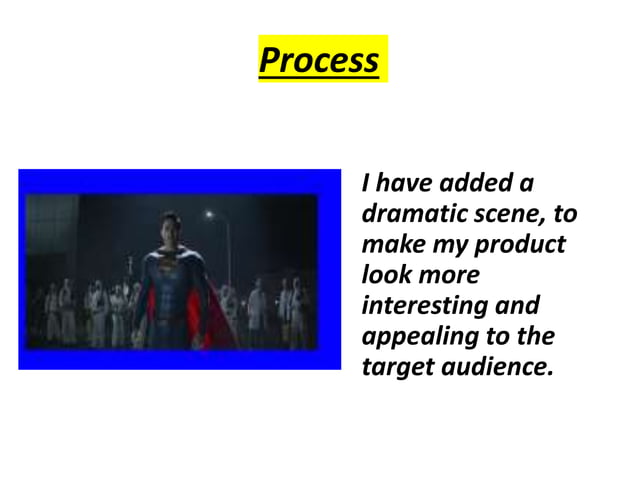 Process

I have added a dramatic scene, to make my product look more interesting and appealing to the target audience.